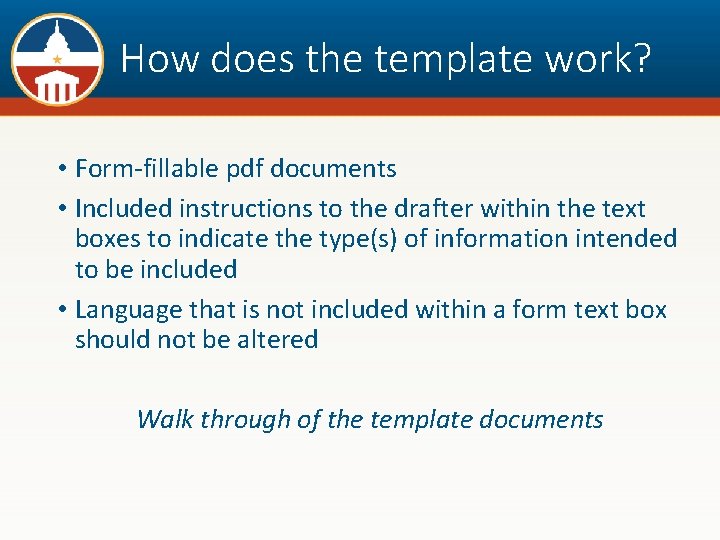 How does the template work?

• Form-fillable pdf documents

• Included instructions to the drafter within the text boxes to indicate the type(s) of information intended to be included

• Language that is not included within a form text box should not be altered

Walk through of the template documents